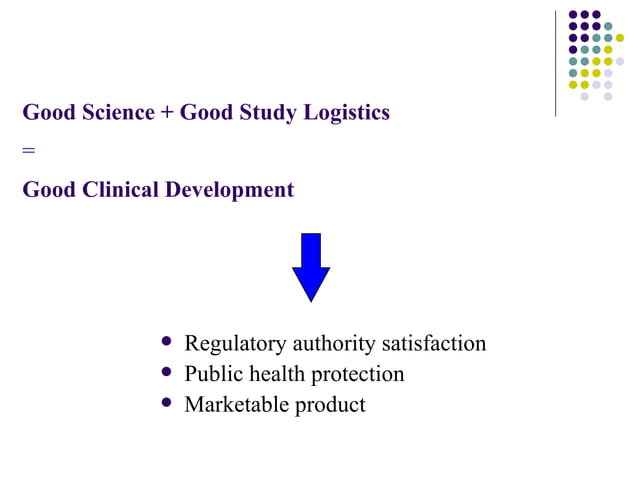 Good Science + Good Study Logistics

=

Good Clinical Development

- Regulatory authority satisfaction
- Public health protection
- Marketable product